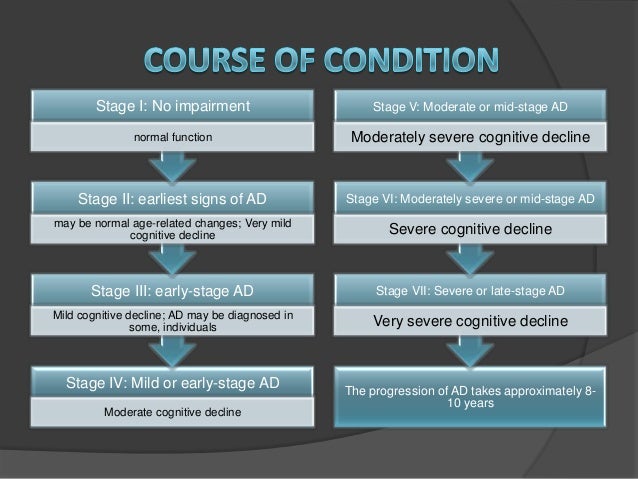 COURSE OF CONDITION

Stage I: No impairment

normal function

Stage II: earliest signs of AD

may be normal age-related changes; Very mild cognitive decline

Stage III: early-stage AD

Mild cognitive decline; AD may be diagnosed in some, individuals

Stage IV: Mild or early-stage AD

Moderate cognitive decline

Stage V: Moderate or mid-stage AD

Moderately severe cognitive decline

Stage VI: Moderately severe or mid-stage AD

Severe cognitive decline

Stage VII: Severe or late-stage AD

Very severe cognitive decline

The progression of AD takes approximately 8-10 years